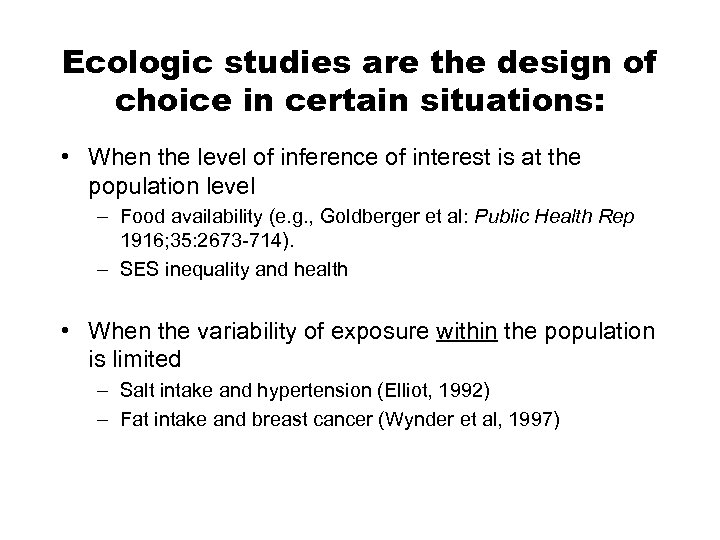 Ecologic studies are the design of choice in certain situations:

• When the level of inference of interest is at the population level
– Food availability (e.g., Goldberger et al: Public Health Rep 1916;35:2673-714).
– SES inequality and health

• When the variability of exposure within the population is limited
– Salt intake and hypertension (Elliot, 1992)
– Fat intake and breast cancer (Wynder et al, 1997)